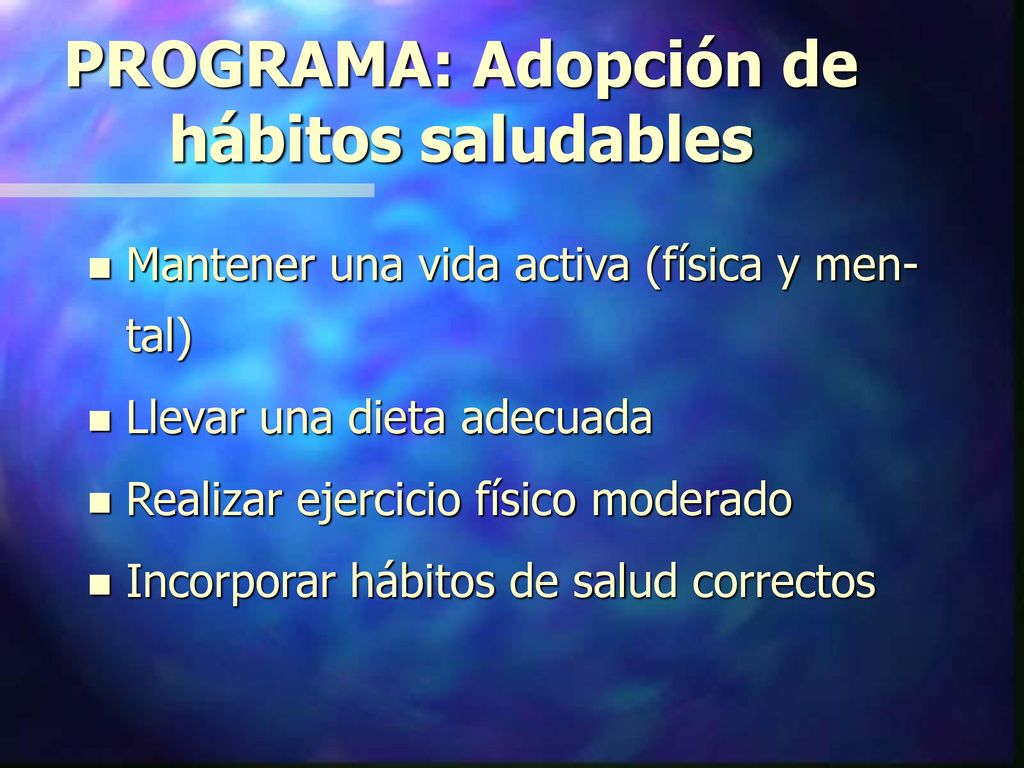 PROGRAMA: Adopción de hábitos saludables

- Mantener una vida activa (física y mental)
- Llevar una dieta adecuada
- Realizar ejercicio físico moderado
- Incorporar hábitos de salud correctos